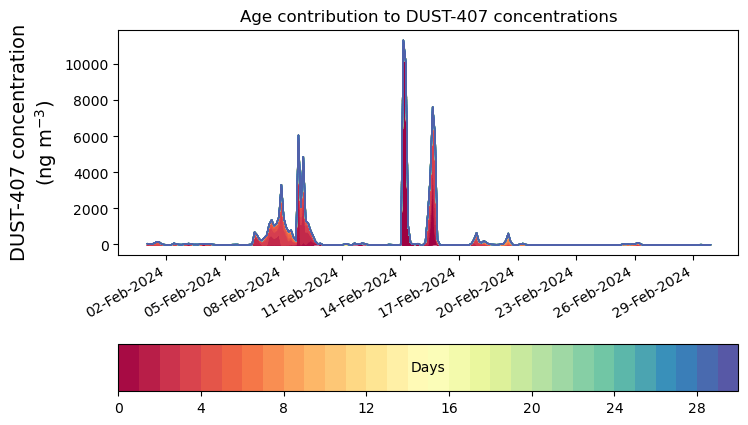 Age contribution to DUST-407 concentrations

DUST-407 concentration
(ng m$^{-3}$)

10000
8000
6000
4000
2000
0

02-Feb-2024
05-Feb-2024
08-Feb-2024
11-Feb-2024
14-Feb-2024
17-Feb-2024
20-Feb-2024
23-Feb-2024
26-Feb-2024
29-Feb-2024

Days

0
4
8
12
16
20
24
28